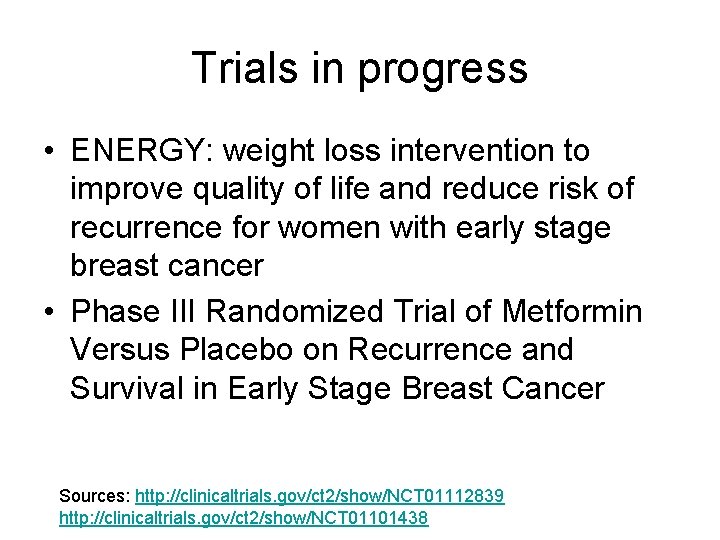 Trials in progress

• ENERGY: weight loss intervention to improve quality of life and reduce risk of recurrence for women with early stage breast cancer

• Phase III Randomized Trial of Metformin Versus Placebo on Recurrence and Survival in Early Stage Breast Cancer

Sources: http://clinicaltrials.gov/ct2/show/NCT01112839
http://clinicaltrials.gov/ct2/show/NCT01101438